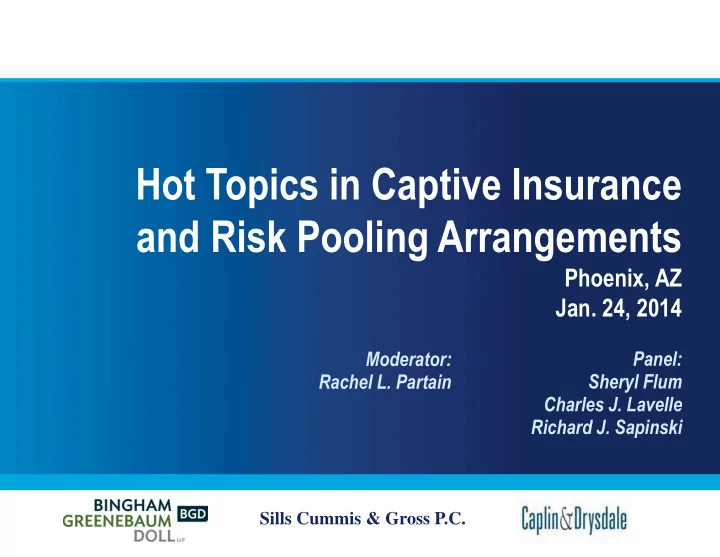 Hot Topics in Captive Insurance and Risk Pooling Arrangements

Phoenix, AZ
Jan. 24, 2014

Moderator:
Rachel L. Partain

Panel:
Sheryl Flum
Charles J. Lavelle
Richard J. Sapinski

BINGHAM GREENEBAUM DOLL LLP BGD

Sills Cummis & Gross P.C.

Caplin&Drysdale